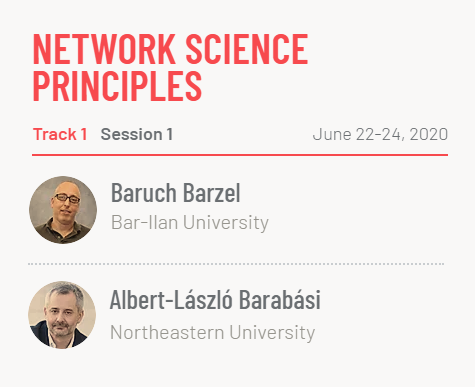 NETWORK SCIENCE PRINCIPLES

Track 1 Session 1 June 22-24, 2020

Baruch Barzel
Bar-Ilan University

Albert-László Barabási
Northeastern University